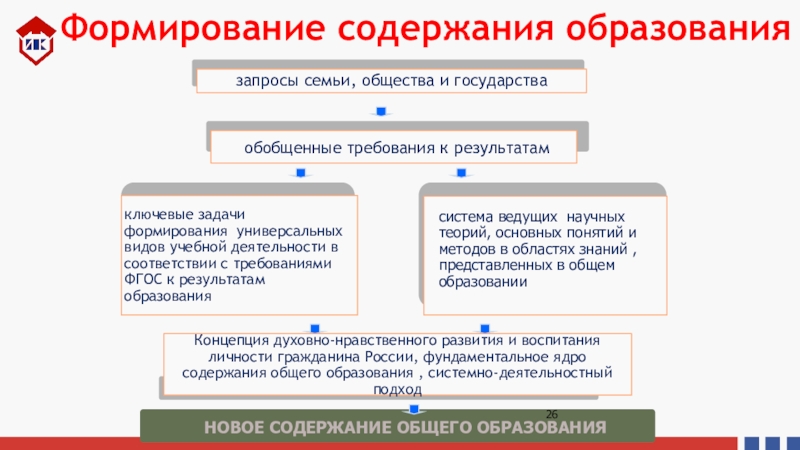 ИК

Формирование содержания образования

запросы семьи, общества и государства

обобщенные требования к результатам

ключевые задачи формирования универсальных видов учебной деятельности в соответствии с требованиями ФГОС к результатам образования

система ведущих научных теорий, основных понятий и методов в областях знаний , представленных в общем образовании

Концепция духовно-нравственного развития и воспитания личности гражданина России, фундаментальное ядро содержания общего образования , системно-деятельностный подход

26

НОВОЕ СОДЕРЖАНИЕ ОБЩЕГО ОБРАЗОВАНИЯ